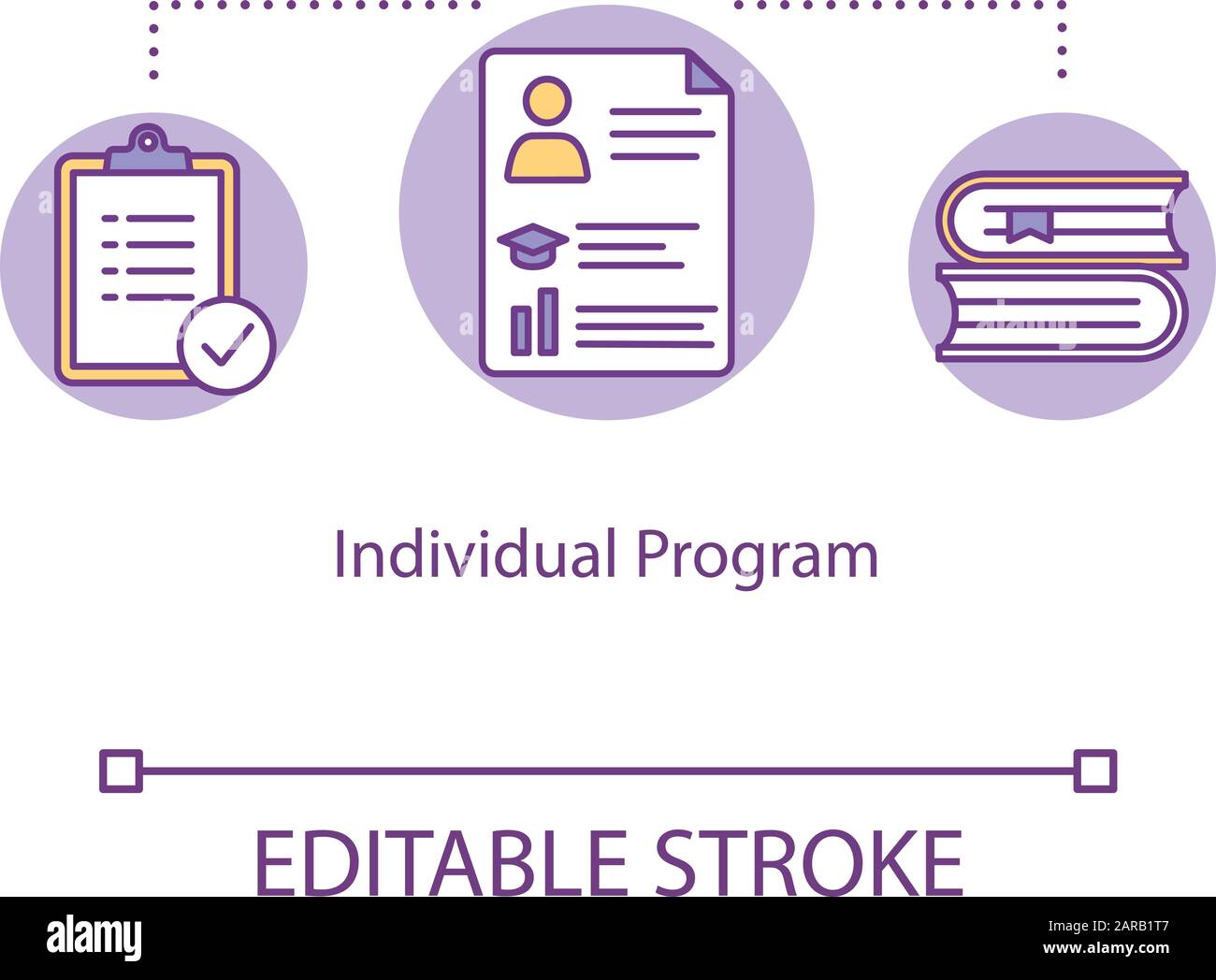 Individual Program

EDITABLE STROKE

alamy

Image ID: 2ARB1T7
www.alamy.com